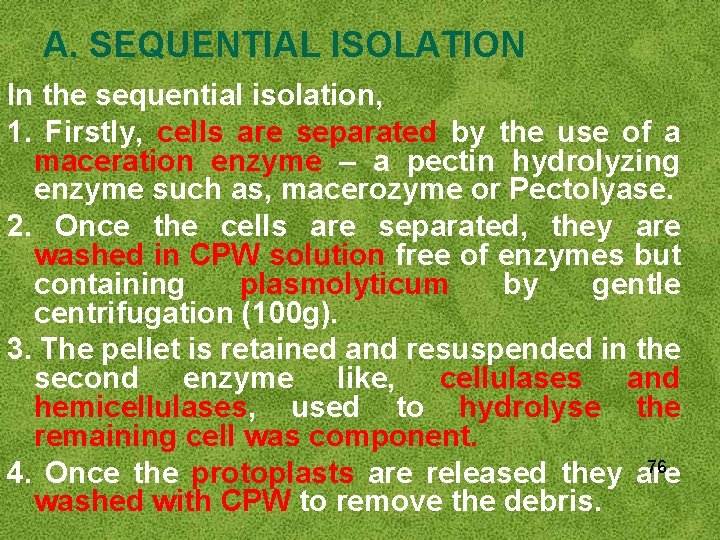 A. SEQUENTIAL ISOLATION

In the sequential isolation,

1. Firstly, cells are separated by the use of a maceration enzyme – a pectin hydrolyzing enzyme such as, macerozyme or Pectolyase.

2. Once the cells are separated, they are washed in CPW solution free of enzymes but containing plasmolyticum by gentle centrifugation (100g).

3. The pellet is retained and resuspended in the second enzyme like, cellulases and hemicellulases, used to hydrolyse the remaining cell was component.

4. Once the protoplasts are released they are washed with CPW to remove the debris.

76